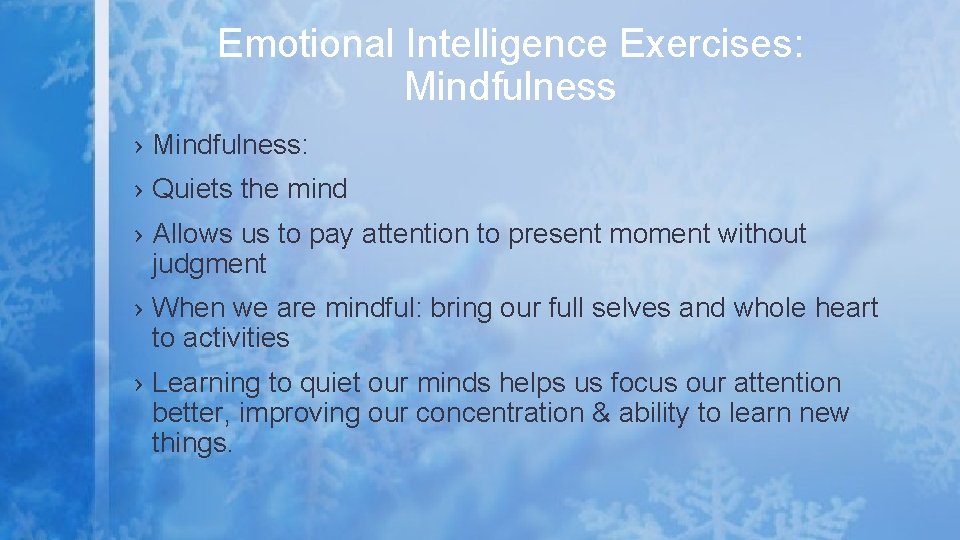 Emotional Intelligence Exercises: Mindfulness

› Mindfulness:

› Quiets the mind

› Allows us to pay attention to present moment without judgment

› When we are mindful: bring our full selves and whole heart to activities

› Learning to quiet our minds helps us focus our attention better, improving our concentration & ability to learn new things.